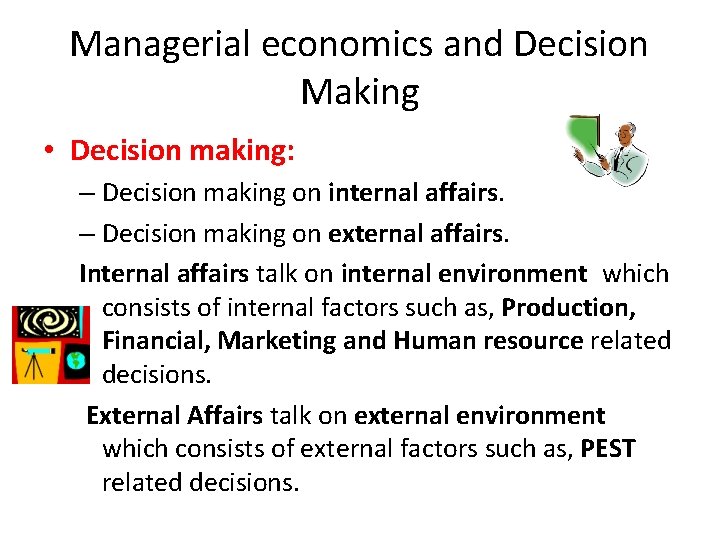 Managerial economics and Decision Making

• Decision making:

– Decision making on internal affairs.

– Decision making on external affairs.

Internal affairs talk on internal environment which consists of internal factors such as, Production, Financial, Marketing and Human resource related decisions.

External Affairs talk on external environment which consists of external factors such as, PEST related decisions.